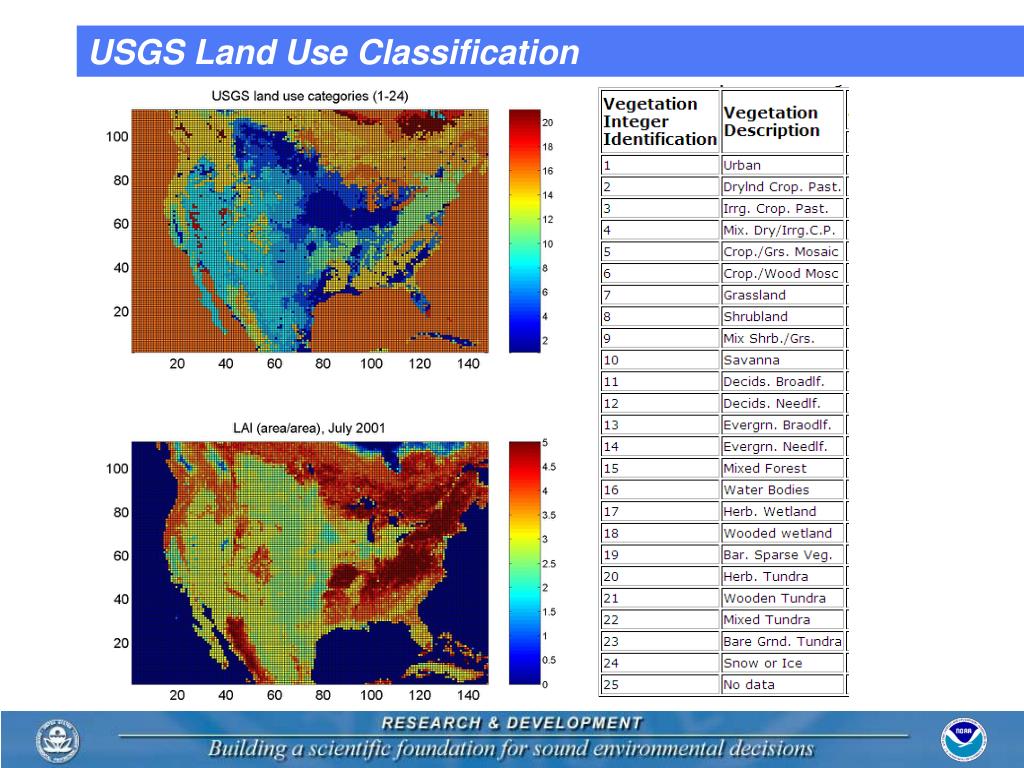 USGS Land Use Classification

USGS land use categories (1-24)

100
80
60
40
20
20 40 60 80 100 120 140

20
18
16
14
12
10
8
6
4
2

LAI (area/area), July 2001

100
80
60
40
20
20 40 60 80 100 120 140

5
4.5
4
3.5
3
2.5
2
1.5
1
0.5
0

| Vegetation Integer Identification | Vegetation Description |
|---|---|
| 1 | Urban |
| 2 | Drylnd Crop. Past. |
| 3 | Irrg. Crop. Past. |
| 4 | Mix. Dry/Irrg.C.P. |
| 5 | Crop./Grs. Mosaic |
| 6 | Crop./Wood Mosc |
| 7 | Grassland |
| 8 | Shrubland |
| 9 | Mix Shrb./Grs. |
| 10 | Savanna |
| 11 | Decids. Broadlf. |
| 12 | Decids. Needlf. |
| 13 | Evergrn. Braodlf. |
| 14 | Evergrn. Needlf. |
| 15 | Mixed Forest |
| 16 | Water Bodies |
| 17 | Herb. Wetland |
| 18 | Wooded wetland |
| 19 | Bar. Sparse Veg. |
| 20 | Herb. Tundra |
| 21 | Wooden Tundra |
| 22 | Mixed Tundra |
| 23 | Bare Grnd. Tundra |
| 24 | Snow or Ice |
| 25 | No data |

RESEARCH & DEVELOPMENT
Building a scientific foundation for sound environmental decisions

NOAA